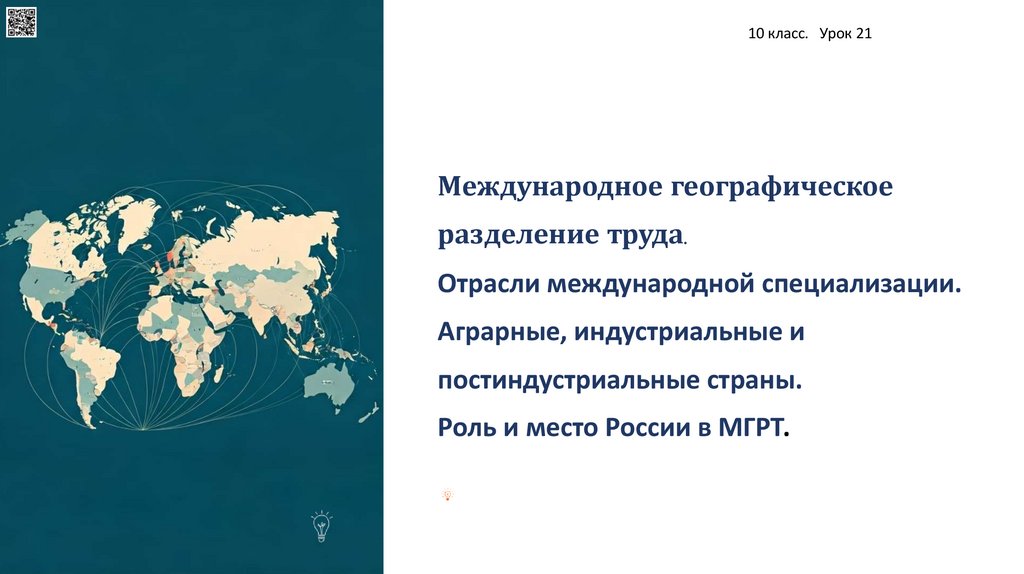 10 класс. Урок 21

Международное географическое разделение труда.
Отрасли международной специализации.
Аграрные, индустриальные и постиндустриальные страны.
Роль и место России в МГРТ.